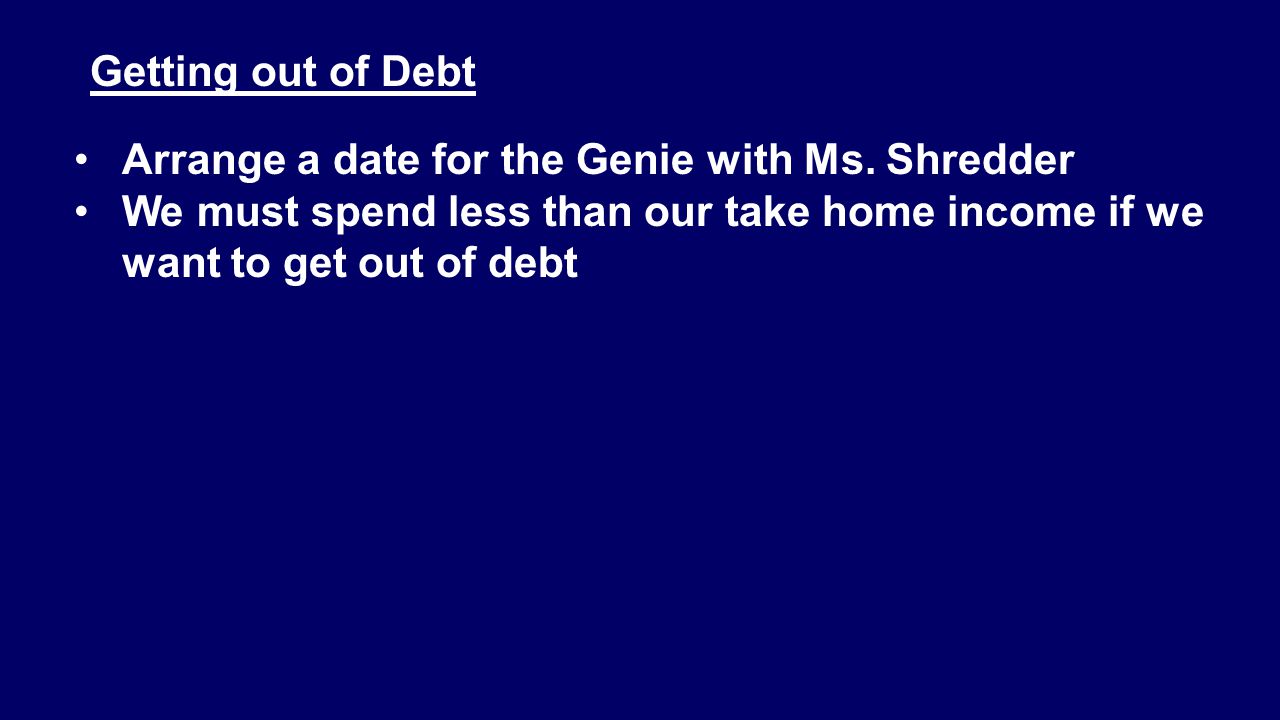 Getting out of Debt

• Arrange a date for the Genie with Ms. Shredder
• We must spend less than our take home income if we want to get out of debt